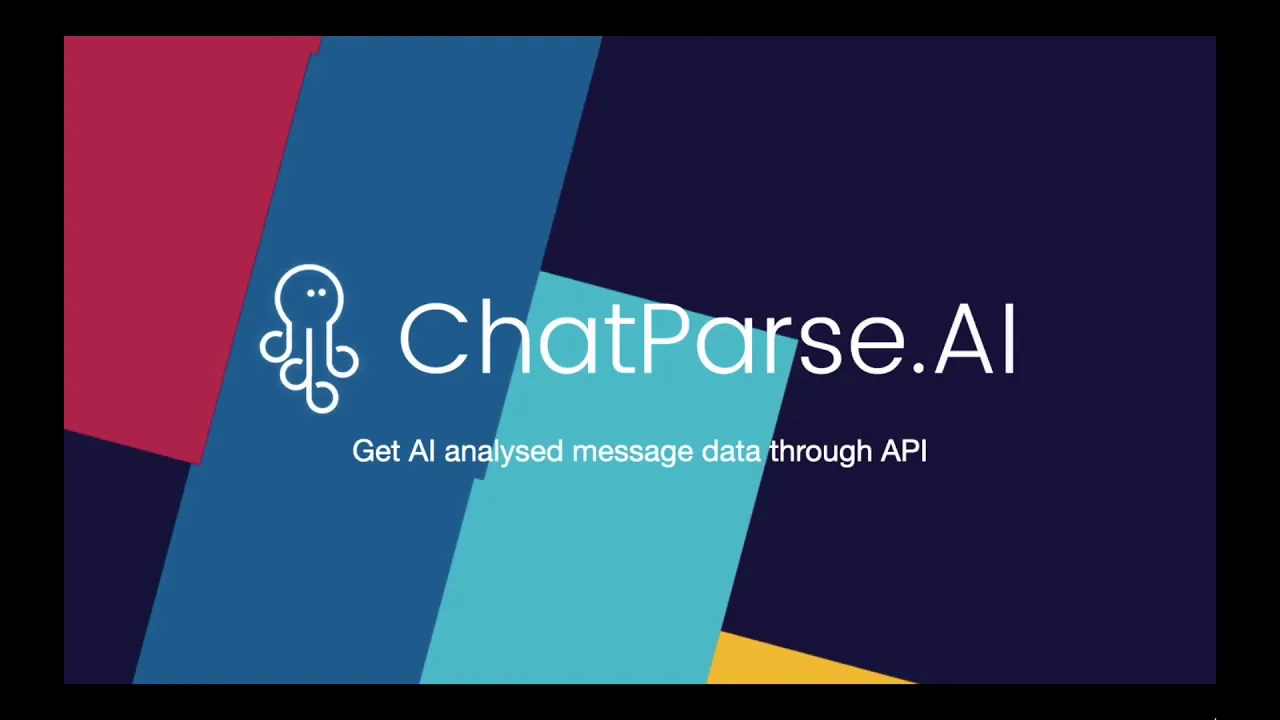 ChatParse.AI

Get AI analysed message data through API